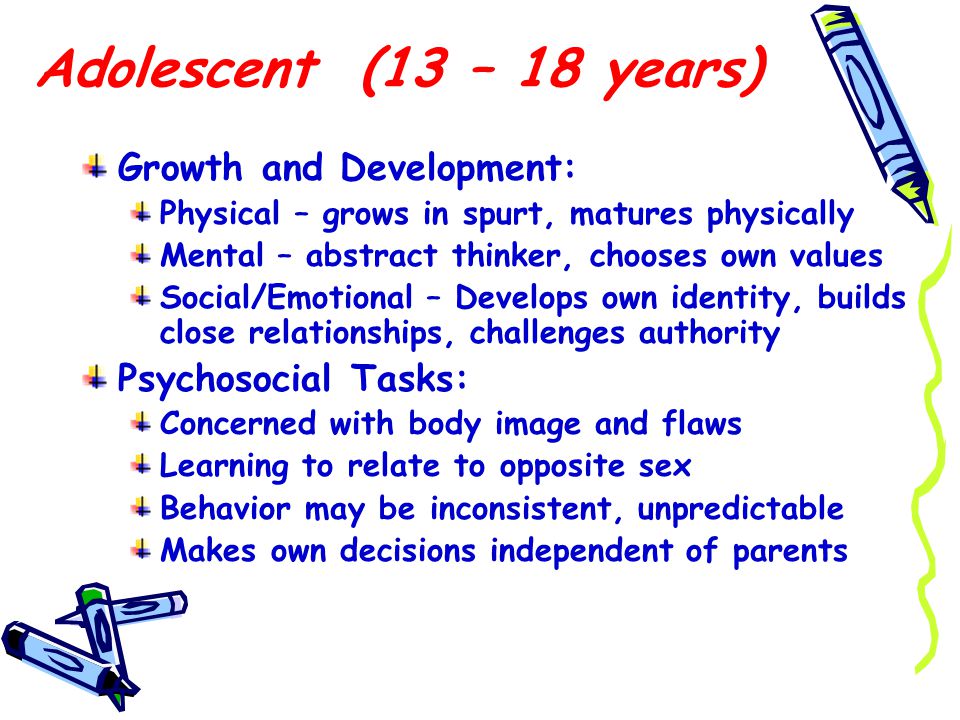 Adolescent (13 – 18 years)

Growth and Development:

Physical – grows in spurt, matures physically

Mental – abstract thinker, chooses own values

Social/Emotional – Develops own identity, builds close relationships, challenges authority

Psychosocial Tasks:

Concerned with body image and flaws

Learning to relate to opposite sex

Behavior may be inconsistent, unpredictable

Makes own decisions independent of parents